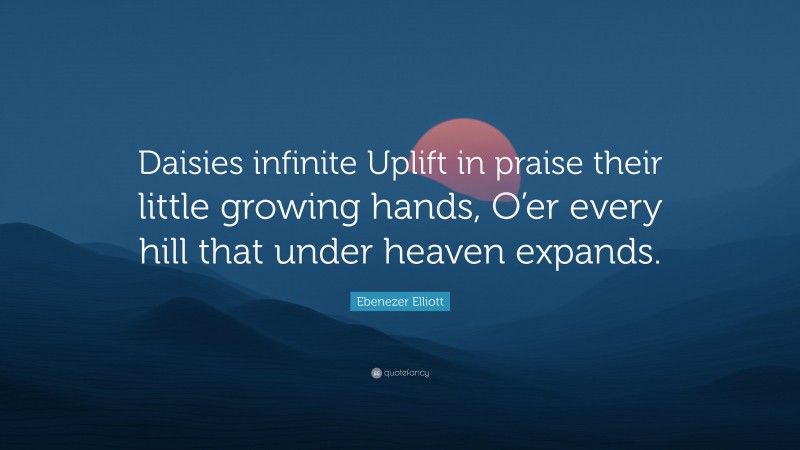 Daisies infinite Uplift in praise their little growing hands, O'er every hill that under heaven expands.

Ebenezer Elliott

quotefancy